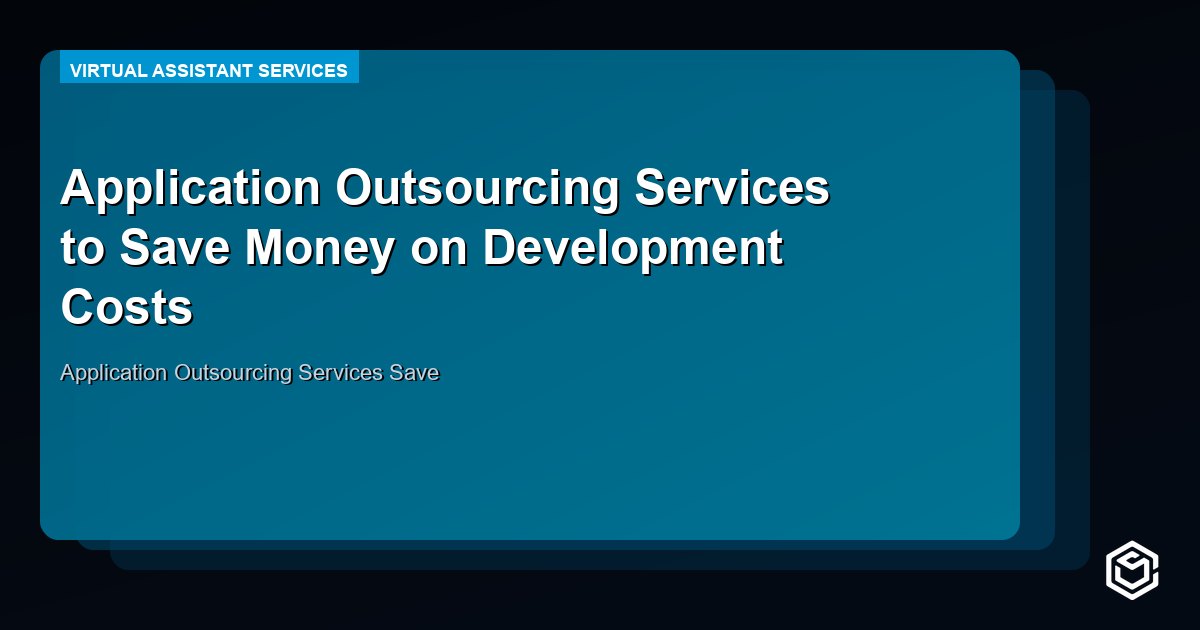 VIRTUAL ASSISTANT SERVICES

Application Outsourcing Services to Save Money on Development Costs

Application Outsourcing Services Save